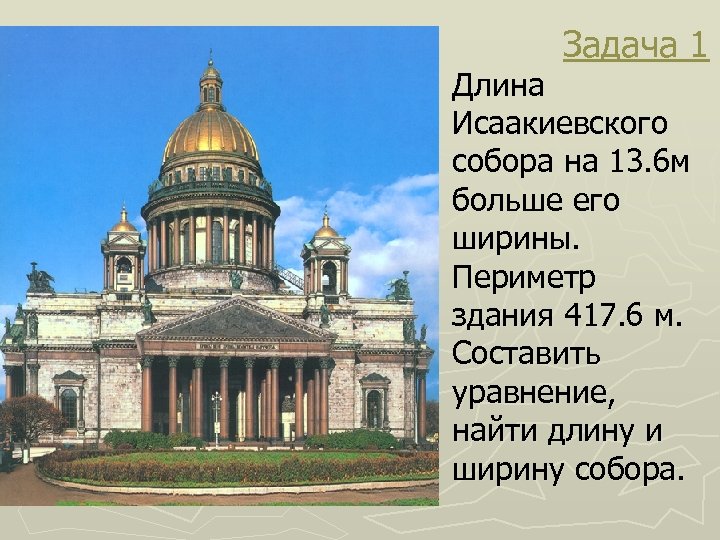 Задача 1

Длина Исаакиевского собора на 13.6м больше его ширины. Периметр здания 417.6 м. Составить уравнение, найти длину и ширину собора.